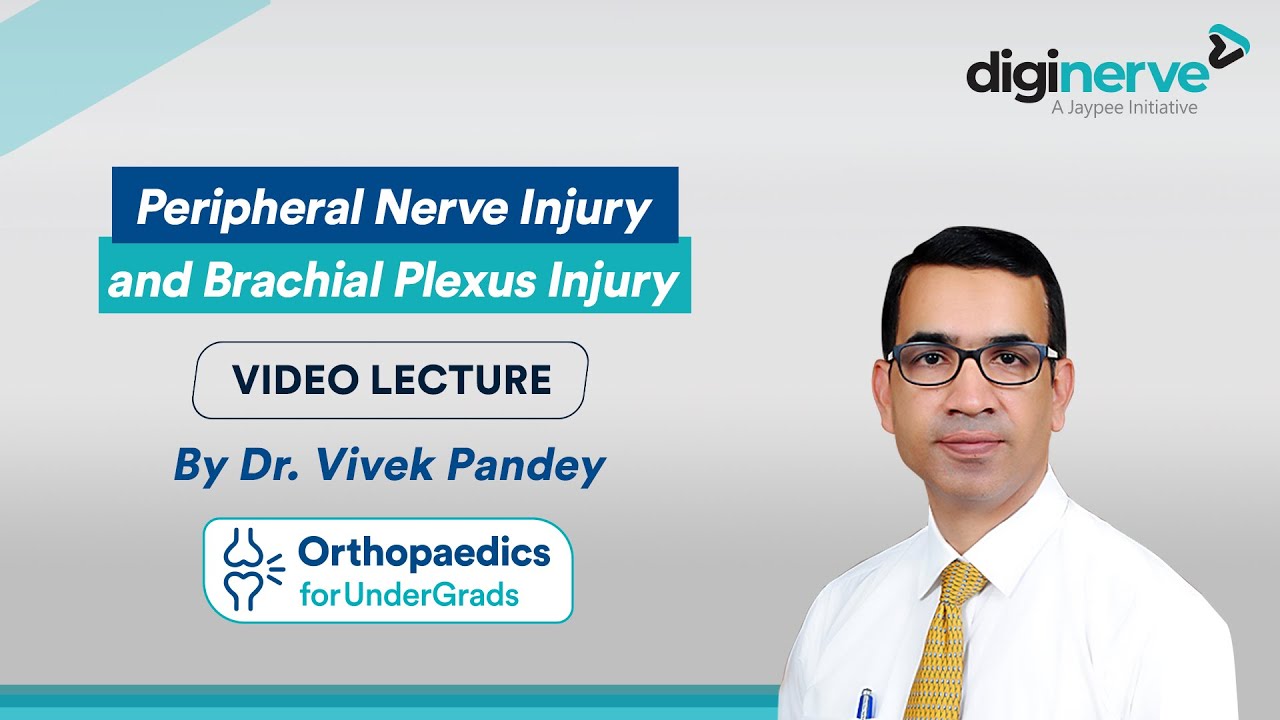 diginerve
A Jaypee Initiative

Peripheral Nerve Injury
and Brachial Plexus Injury

VIDEO LECTURE

By Dr. Vivek Pandey

Orthopaedics
forUnderGrads